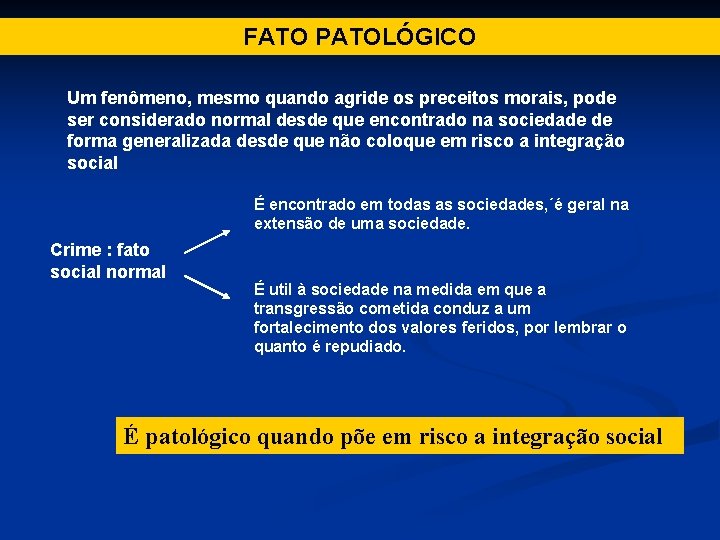 FATO PATOLÓGICO

Um fenômeno, mesmo quando agride os preceitos morais, pode ser considerado normal desde que encontrado na sociedade de forma generalizada desde que não coloque em risco a integração social

Crime : fato social normal

É encontrado em todas as sociedades,´é geral na extensão de uma sociedade.

É util à sociedade na medida em que a transgressão cometida conduz a um fortalecimento dos valores feridos, por lembrar o quanto é repudiado.

É patológico quando põe em risco a integração social